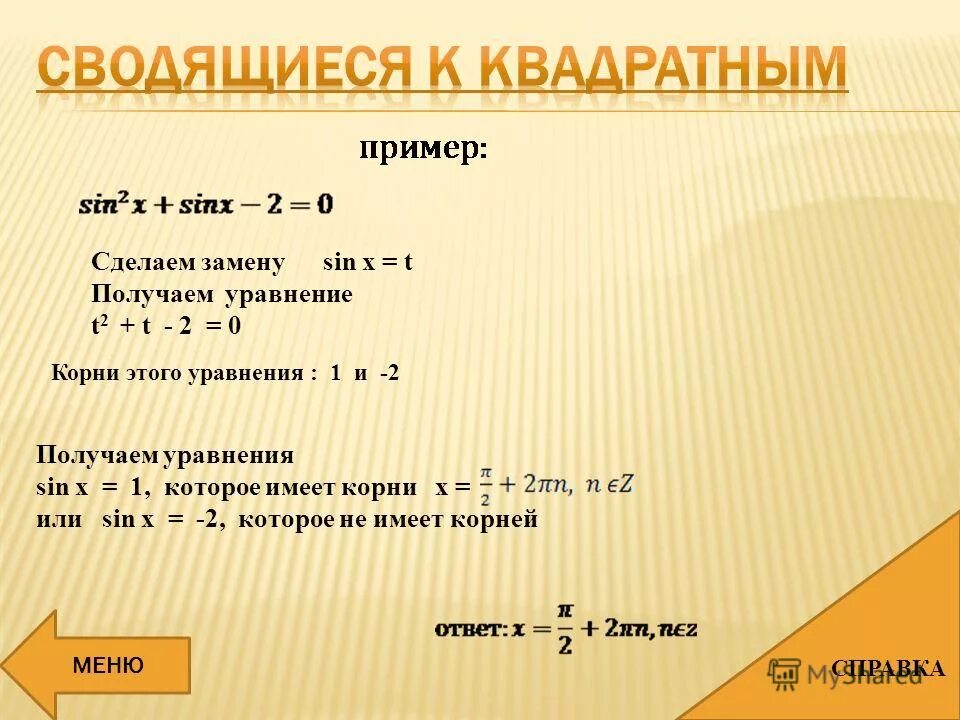 СВОДЯЩИЕСЯ К КВАДРАТНЫМ

пример:

$sin^2x + sinx - 2 = 0$

Сделаем замену sin x = t
Получаем уравнение
$t^2 + t - 2 = 0$

Корни этого уравнения : 1 и -2

Получаем уравнения
sin x = 1, которое имеет корни x = $\frac{\pi}{2} + 2\pi n, \ n \epsilon Z$
или sin x = -2, которое не имеет корней

ответ: $x = \frac{\pi}{2} + 2\pi n, n \epsilon z$

МЕНЮ

СПРАВКА

MyShared